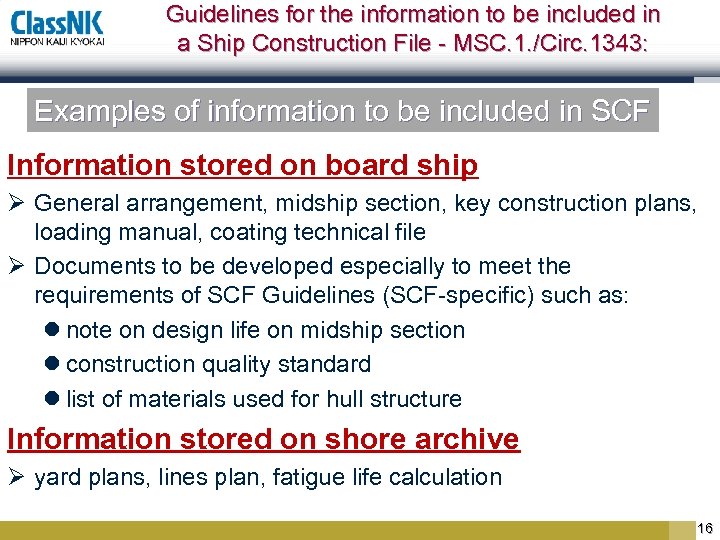 ClassNK
NIPPON KAIJI KYOKAI

Guidelines for the information to be included in a Ship Construction File - MSC.1./Circ.1343:

Examples of information to be included in SCF

Information stored on board ship

➢ General arrangement, midship section, key construction plans, loading manual, coating technical file

➢ Documents to be developed especially to meet the requirements of SCF Guidelines (SCF-specific) such as:

● note on design life on midship section

● construction quality standard

● list of materials used for hull structure

Information stored on shore archive

➢ yard plans, lines plan, fatigue life calculation

16